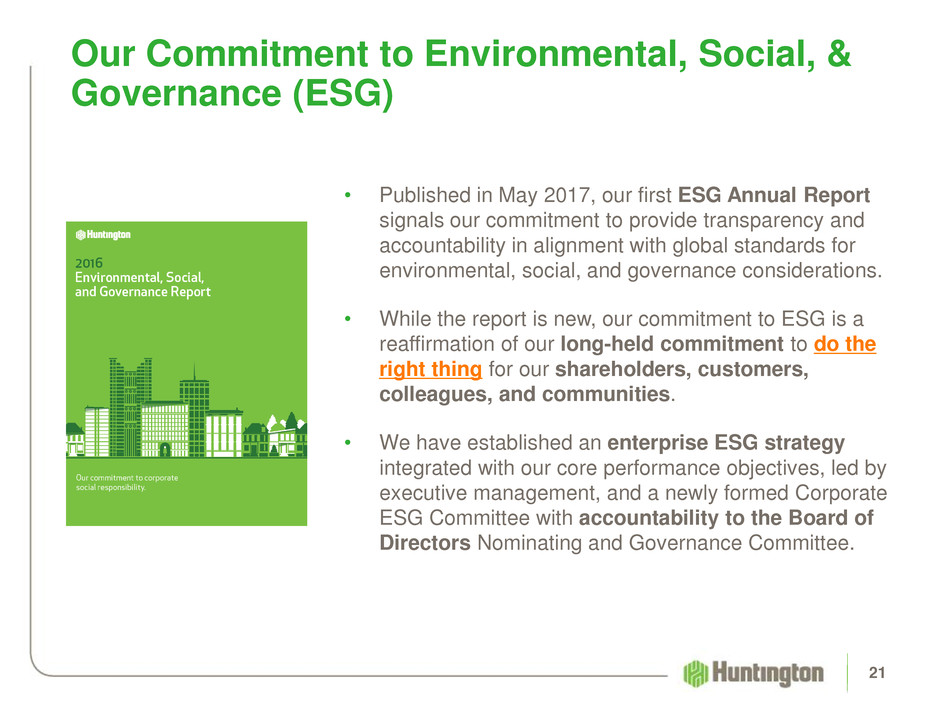 Our Commitment to Environmental, Social, & Governance (ESG)

Huntington

2016
Environmental, Social, and Governance Report

Our commitment to corporate social responsibility.

• Published in May 2017, our first ESG Annual Report signals our commitment to provide transparency and accountability in alignment with global standards for environmental, social, and governance considerations.

• While the report is new, our commitment to ESG is a reaffirmation of our long-held commitment to do the right thing for our shareholders, customers, colleagues, and communities.

• We have established an enterprise ESG strategy integrated with our core performance objectives, led by executive management, and a newly formed Corporate ESG Committee with accountability to the Board of Directors Nominating and Governance Committee.

Huntington

21